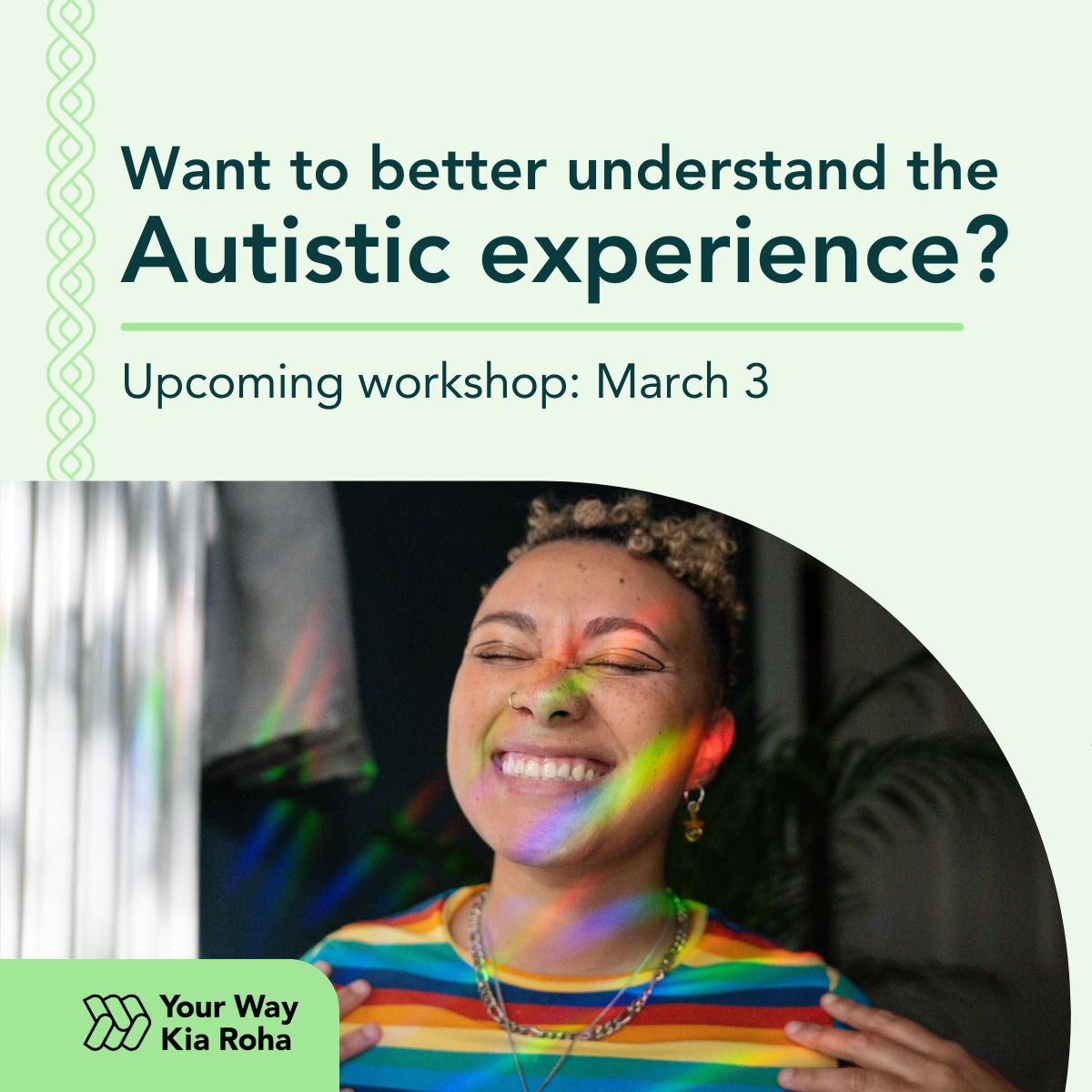 Want to better understand the Autistic experience?

Upcoming workshop: March 3

Your Way
Kia Roha